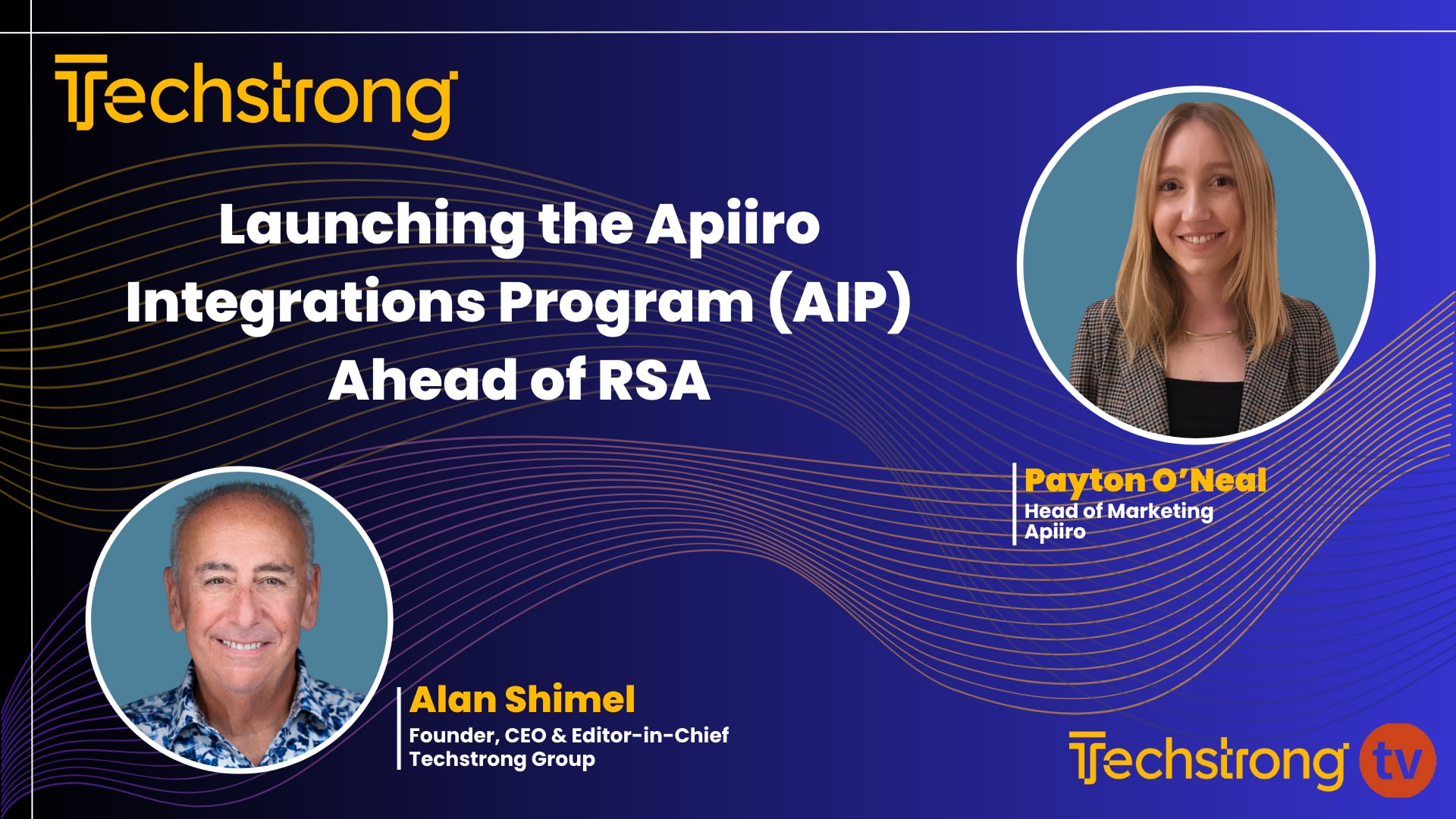 Techstrong

Launching the Apiiro Integrations Program (AIP) Ahead of RSA

Payton O'Neal
Head of Marketing
Apiiro

Alan Shimel
Founder, CEO & Editor-in-Chief
Techstrong Group

Techstrong tv